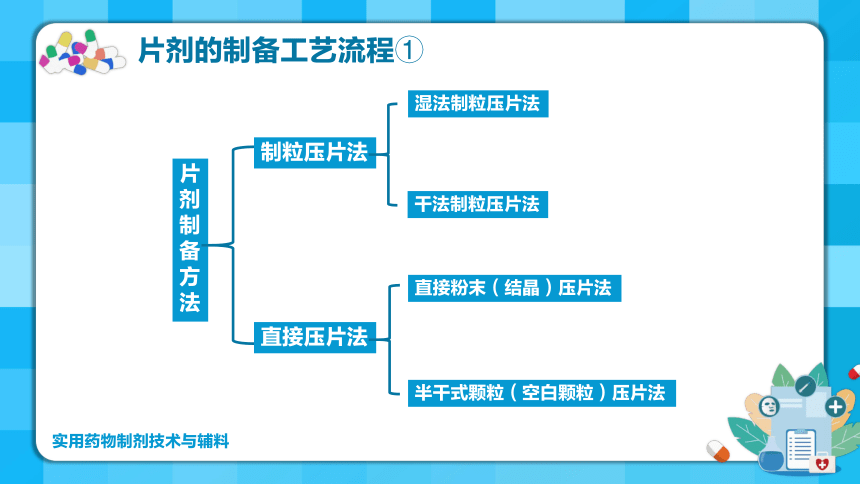 片剂的制备工艺流程①

片剂制备方法

制粒压片法

湿法制粒压片法

干法制粒压片法

直接压片法

直接粉末（结晶）压片法

半干式颗粒（空白颗粒）压片法

实用药物制剂技术与辅料